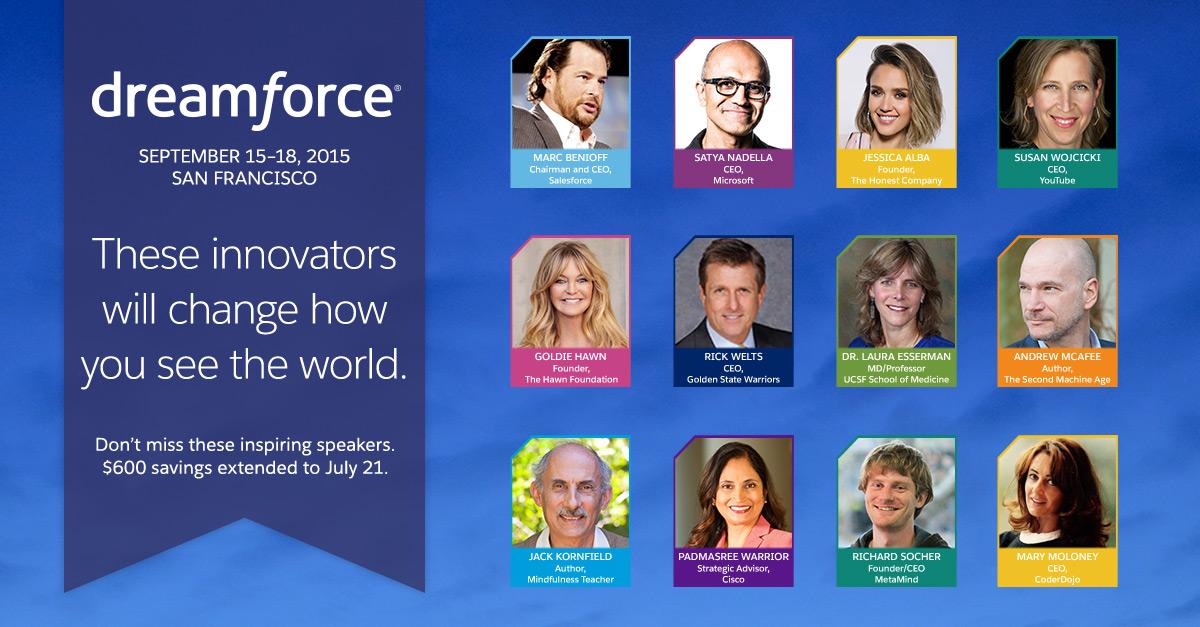 dreamforce®

SEPTEMBER 15–18, 2015
SAN FRANCISCO

These innovators will change how you see the world.

Don't miss these inspiring speakers. $600 savings extended to July 21.

MARC BENIOFF
Chairman and CEO, Salesforce

SATYA NADELLA
CEO, Microsoft

JESSICA ALBA
Founder, The Honest Company

SUSAN WOJCICKI
CEO, YouTube

GOLDIE HAWN
Founder, The Hawn Foundation

RICK WELTS
CEO, Golden State Warriors

DR. LAURA ESSERMAN
MD/Professor
UCSF School of Medicine

ANDREW MCAFEE
Author, The Second Machine Age

JACK KORNFIELD
Author, Mindfulness Teacher

PADMASREE WARRIOR
Strategic Advisor, Cisco

RICHARD SOCHER
Founder/CEO
MetaMind

MARY MOLONEY
CEO, CoderDojo